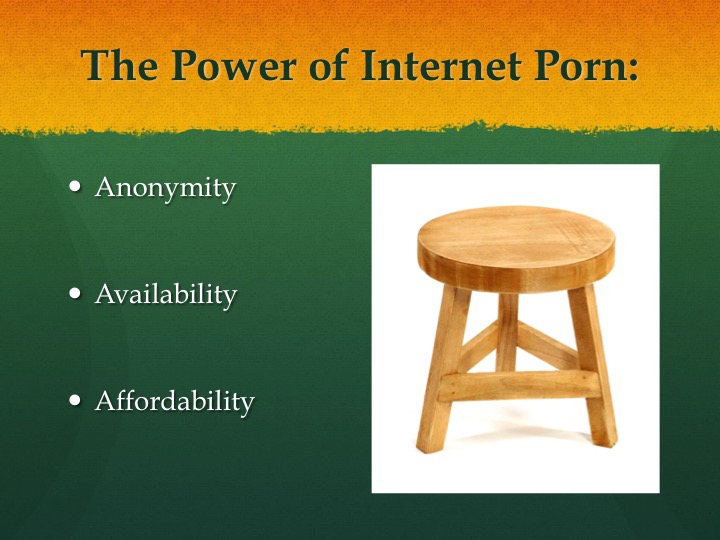 The Power of Internet Porn:

• Anonymity

• Availability

• Affordability